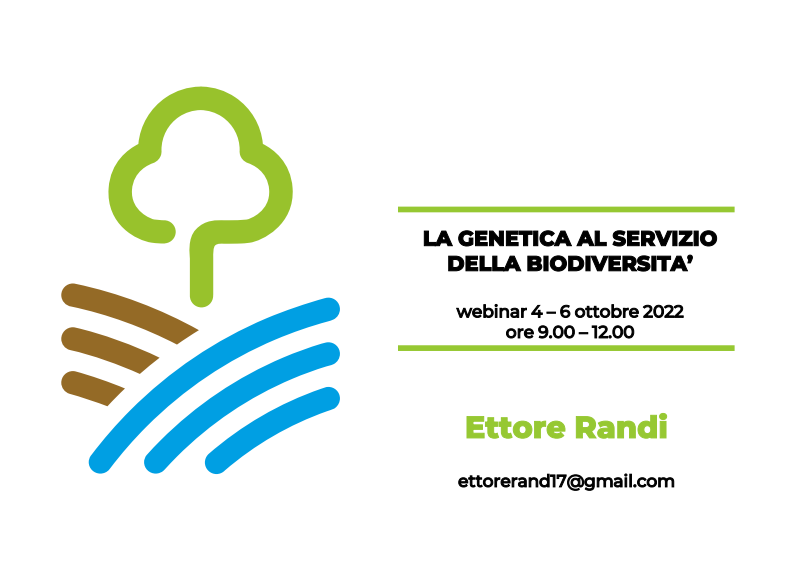 LA GENETICA AL SERVIZIO DELLA BIODIVERSITA'

webinar 4 – 6 ottobre 2022
ore 9.00 – 12.00

Ettore Randi

ettorerand17@gmail.com